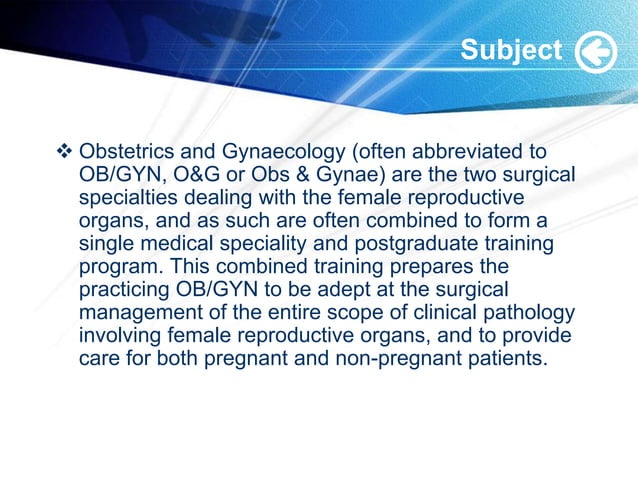 Subject

❖ Obstetrics and Gynaecology (often abbreviated to OB/GYN, O&G or Obs & Gynae) are the two surgical specialties dealing with the female reproductive organs, and as such are often combined to form a single medical speciality and postgraduate training program. This combined training prepares the practicing OB/GYN to be adept at the surgical management of the entire scope of clinical pathology involving female reproductive organs, and to provide care for both pregnant and non-pregnant patients.